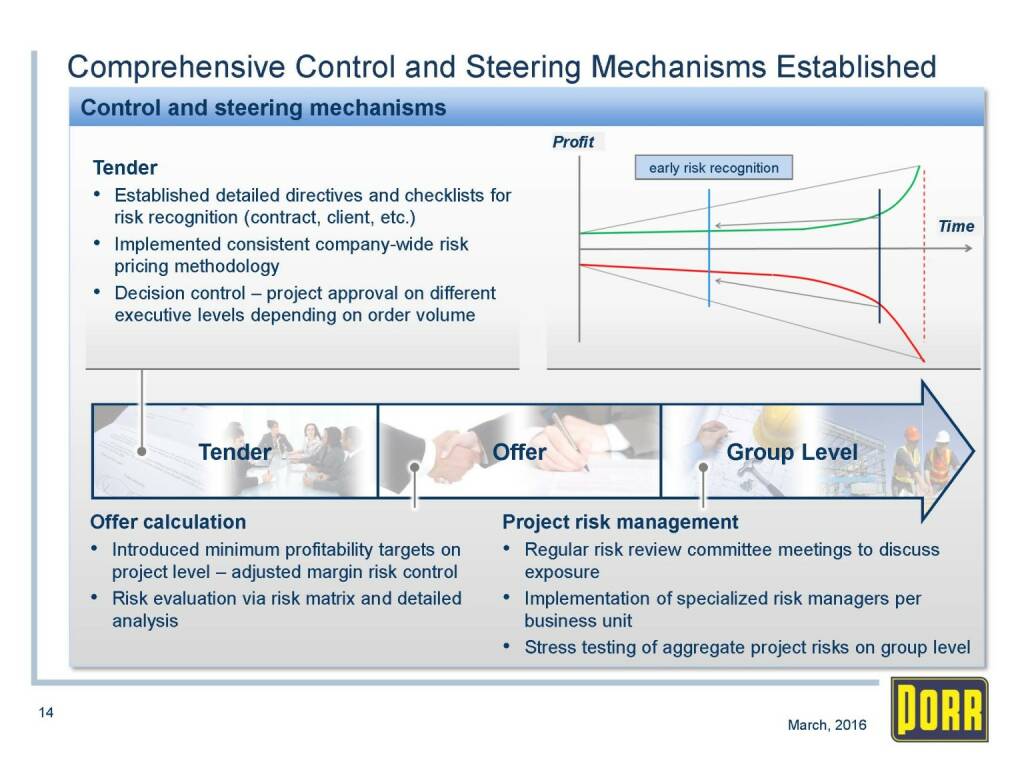 Comprehensive Control and Steering Mechanisms Established

Control and steering mechanisms

Tender

• Established detailed directives and checklists for risk recognition (contract, client, etc.)
• Implemented consistent company-wide risk pricing methodology
• Decision control – project approval on different executive levels depending on order volume

Profit

early risk recognition

Time

Tender

Offer

Group Level

Offer calculation

• Introduced minimum profitability targets on project level – adjusted margin risk control
• Risk evaluation via risk matrix and detailed analysis

Project risk management

• Regular risk review committee meetings to discuss exposure
• Implementation of specialized risk managers per business unit
• Stress testing of aggregate project risks on group level

14

March, 2016

PORR